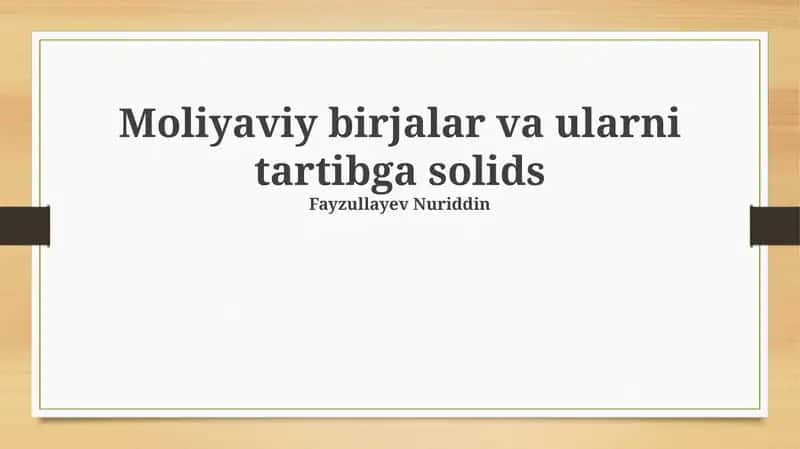 Moliyaviy birjalar va ularni tartibga solids

Fayzullayev Nuriddin